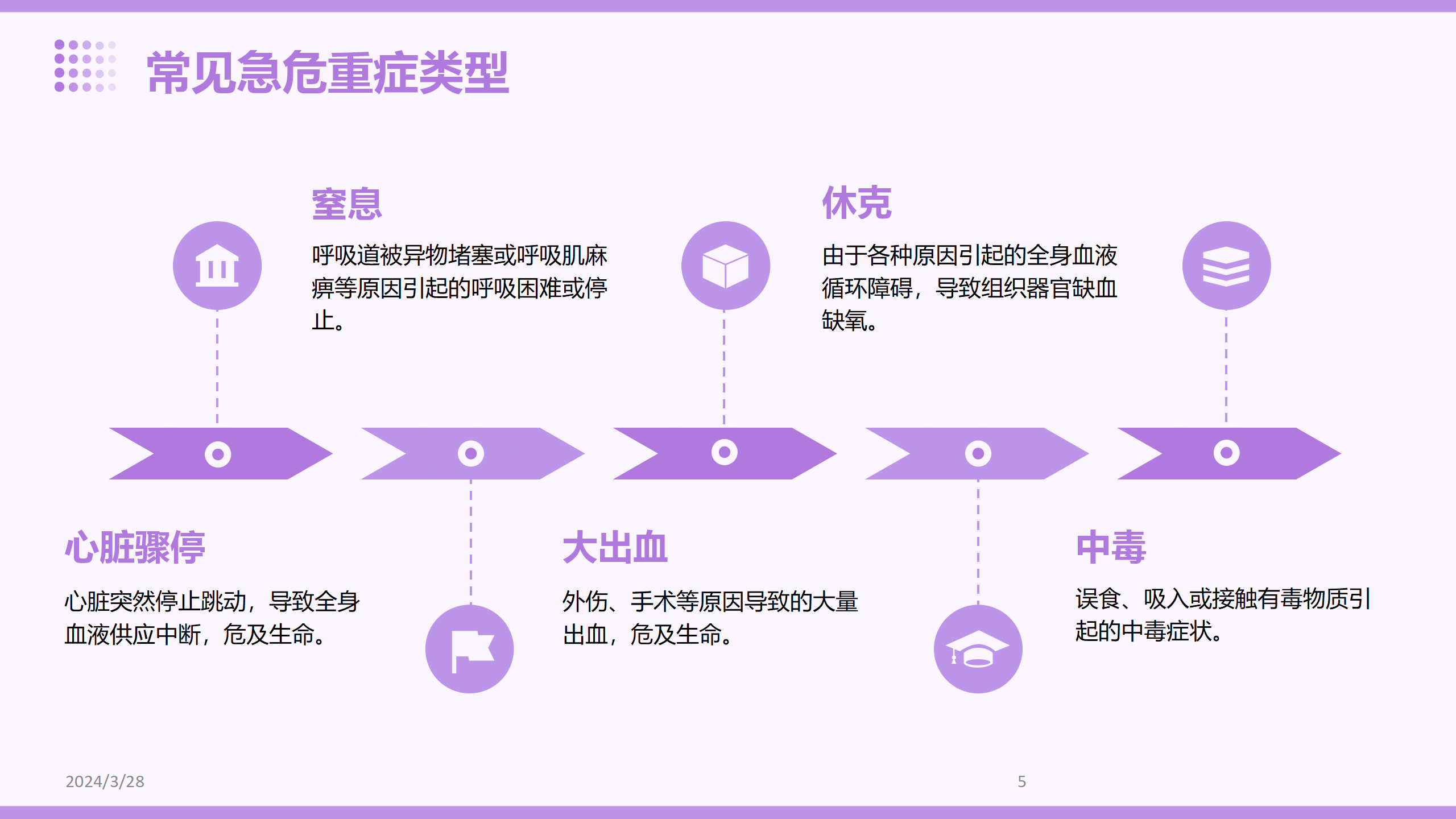 常见急危重症类型

窒息

呼吸道被异物堵塞或呼吸肌麻痹等原因引起的呼吸困难或停止。

休克

由于各种原因引起的全身血液循环障碍，导致组织器官缺血缺氧。

心脏骤停

心脏突然停止跳动，导致全身血液供应中断，危及生命。

大出血

外伤、手术等原因导致的大量出血，危及生命。

中毒

误食、吸入或接触有毒物质引起的中毒症状。

2024/3/28

5